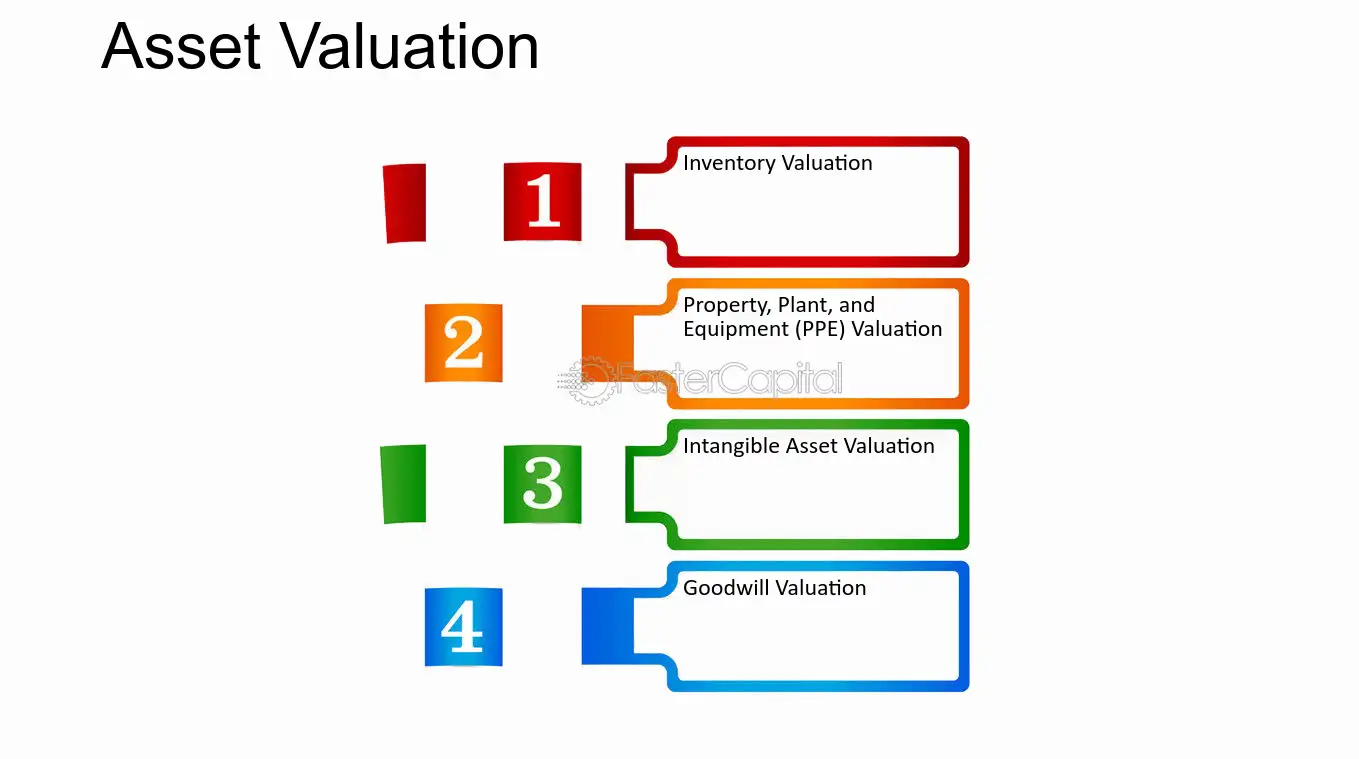 Asset Valuation

1

Inventory Valuation

2

Property, Plant, and Equipment (PPE) Valuation

FasterCapital

3

Intangible Asset Valuation

4

Goodwill Valuation